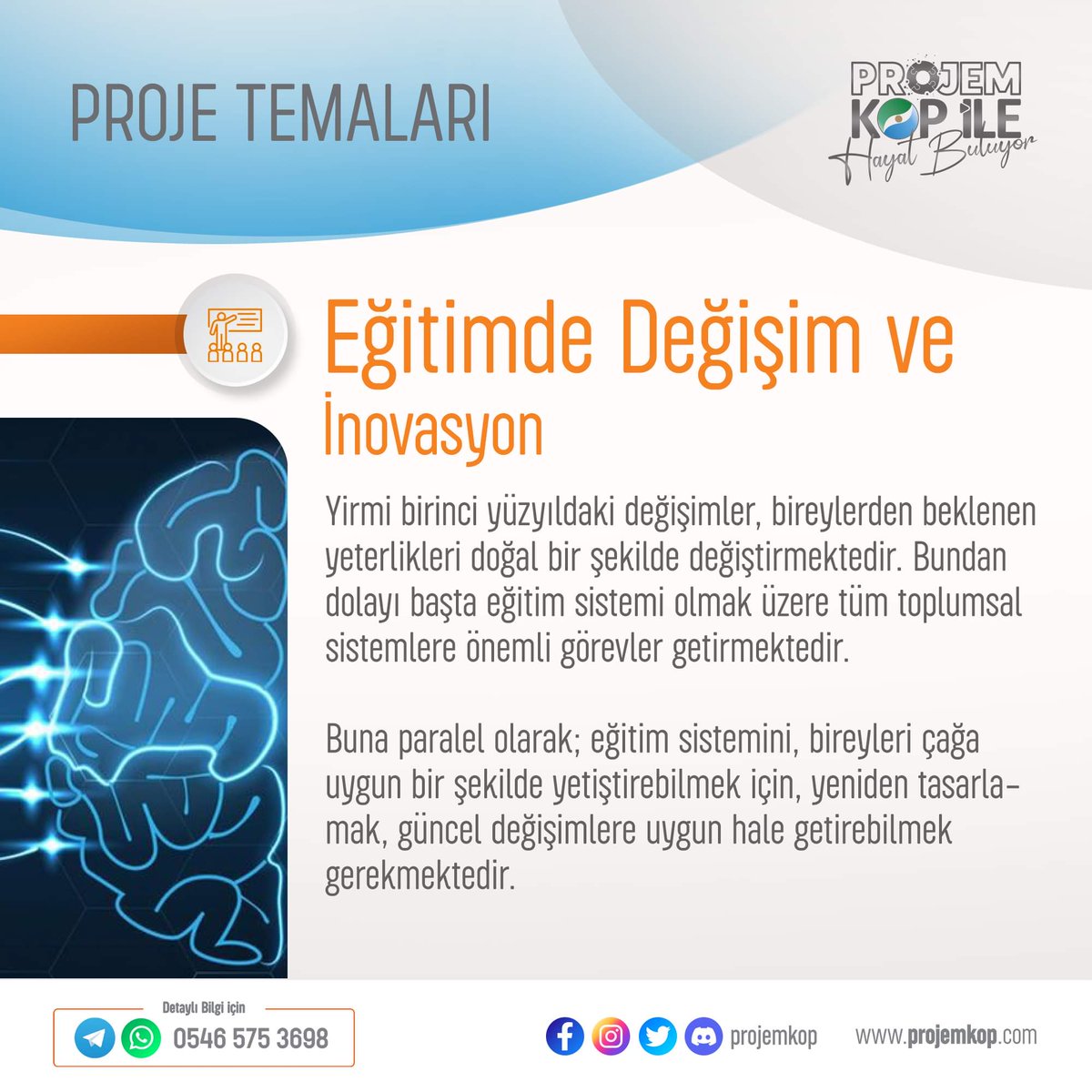 PROJE TEMALARI

PROJEM KOP İLE Hayat Buluyor

Eğitimde Değişim ve İnovasyon

Yirmi birinci yüzyıldaki değişimler, bireylerden beklenen yeterlikleri doğal bir şekilde değiştirmektedir. Bundan dolayı başta eğitim sistemi olmak üzere tüm toplumsal sistemlere önemli görevler getirmektedir.

Buna paralel olarak; eğitim sistemini, bireyleri çağa uygun bir şekilde yetiştirebilmek için, yeniden tasarlamak, güncel değişimlere uygun hale getirebilmek gerekmektedir.

Detaylı Bilgi için
0546 575 3698

projemkop
www.projemkop.com